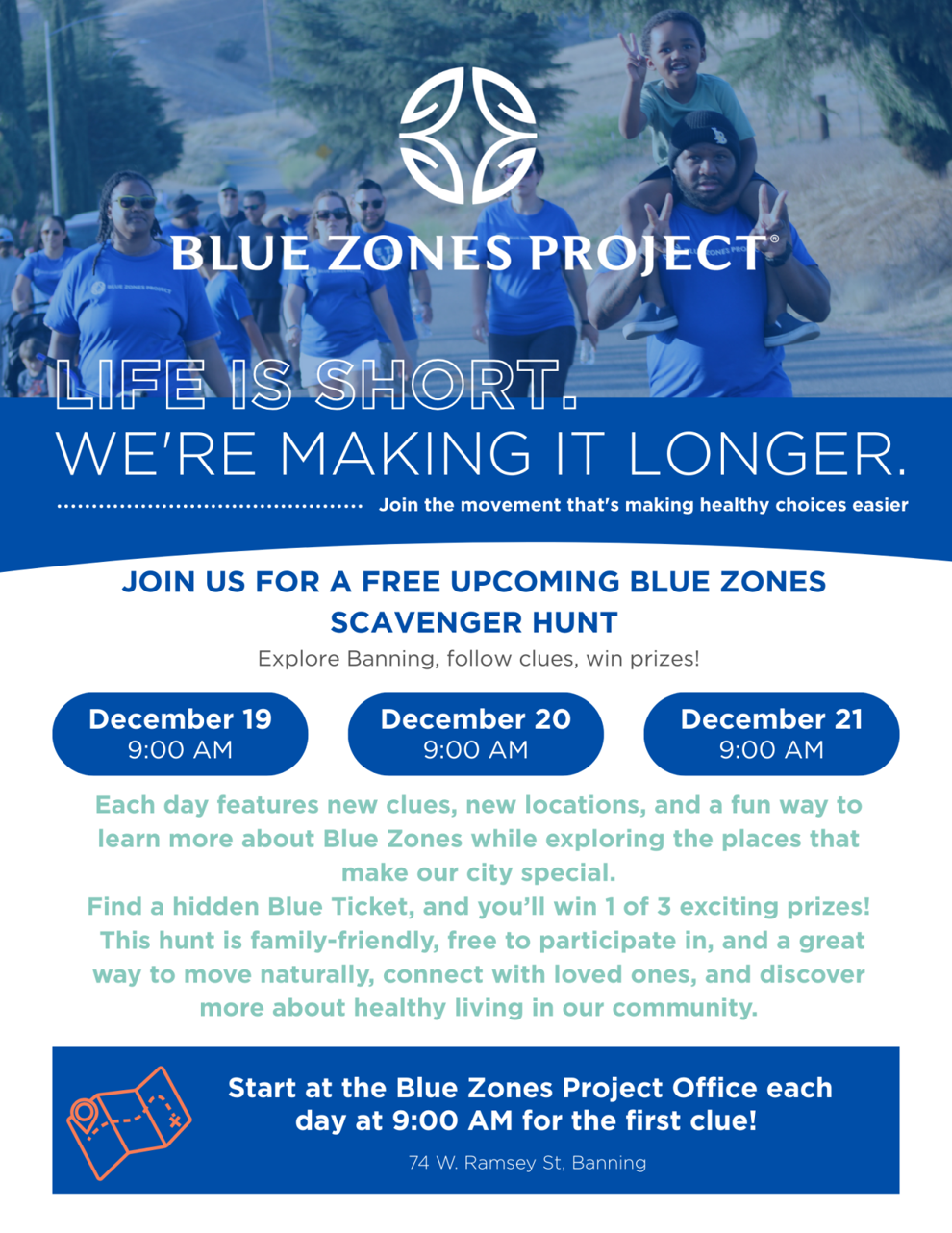 BLUE ZONES PROJECT®

LIFE IS SHORT.
WE'RE MAKING IT LONGER.

Join the movement that's making healthy choices easier

JOIN US FOR A FREE UPCOMING BLUE ZONES SCAVENGER HUNT

Explore Banning, follow clues, win prizes!

December 19
9:00 AM

December 20
9:00 AM

December 21
9:00 AM

Each day features new clues, new locations, and a fun way to learn more about Blue Zones while exploring the places that make our city special.
Find a hidden Blue Ticket, and you'll win 1 of 3 exciting prizes!
This hunt is family-friendly, free to participate in, and a great way to move naturally, connect with loved ones, and discover more about healthy living in our community.

Start at the Blue Zones Project Office each day at 9:00 AM for the first clue!

74 W. Ramsey St, Banning